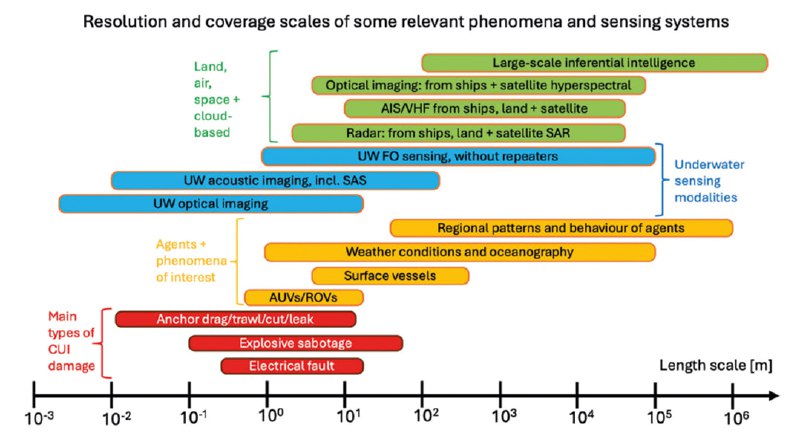 Resolution and coverage scales of some relevant phenomena and sensing systems

Land, air, space + cloud-based

Large-scale inferential intelligence

Optical imaging: from ships + satellite hyperspectral

AIS/VHF from ships, land + satellite

Radar: from ships, land + satellite SAR

UW FO sensing, without repeaters

UW acoustic imaging, incl. SAS

UW optical imaging

Underwater sensing modalities

Agents + phenomena of interest

Regional patterns and behaviour of agents

Weather conditions and oceanography

Surface vessels

AUVs/ROVs

Main types of CUI damage

Anchor drag/trawl/cut/leak

Explosive sabotage

Electrical fault

Length scale [m]

$10^{-3}$ $10^{-2}$ $10^{-1}$ $10^{0}$ $10^{1}$ $10^{2}$ $10^{3}$ $10^{4}$ $10^{5}$ $10^{6}$